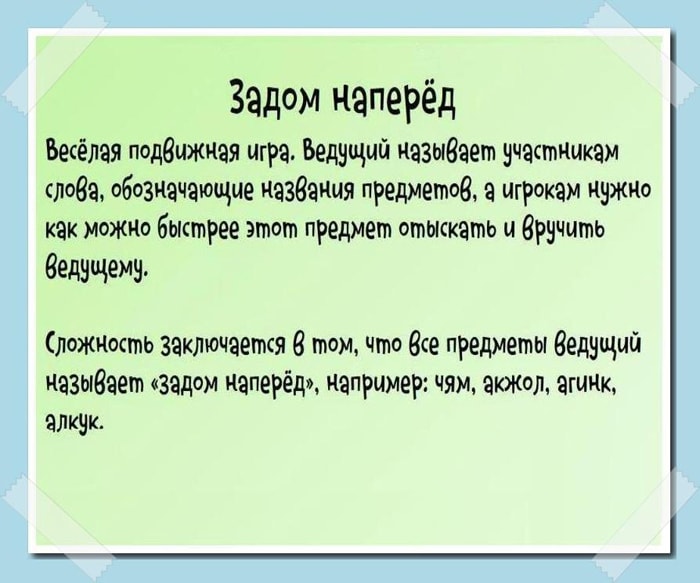 Задом наперёд

Весёлая подвижная игра. Ведущий называет участникам слова, обозначающие названия предметов, а игрокам нужно как можно быстрее этот предмет отыскать и вручить ведущему.

Сложность заключается в том, что все предметы ведущий называет «задом наперёд», например: чям, акжол, агинк, алкук.